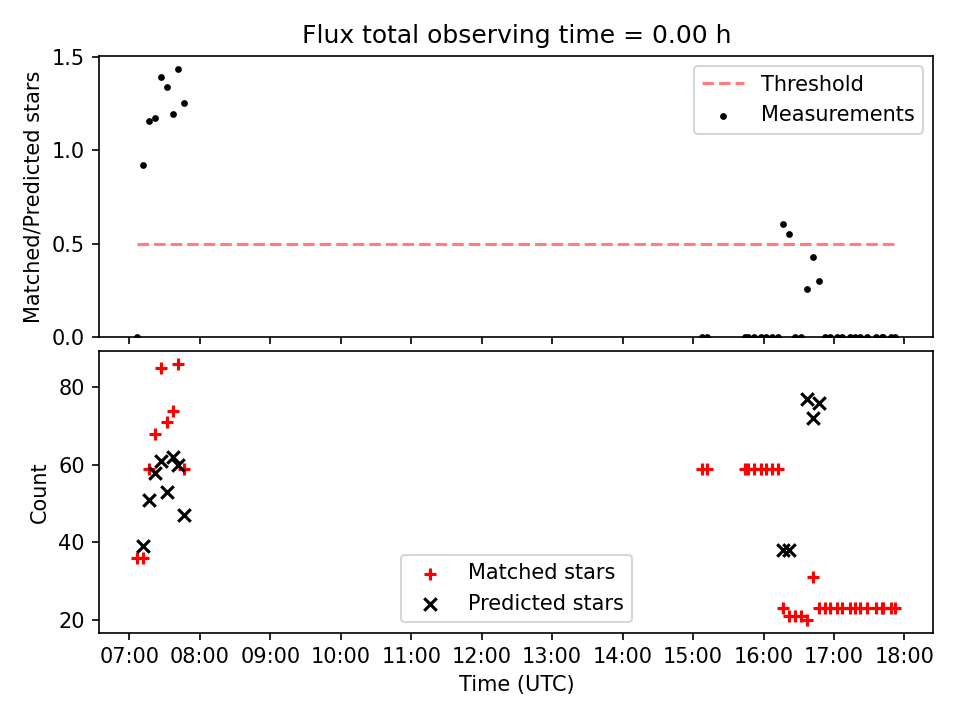 Flux total observing time = 0.00 h

Matched/Predicted stars

1.5
1.0
0.5
0.0

Threshold
Measurements

Count

80
60
40
20

Matched stars
Predicted stars

07:00 08:00 09:00 10:00 11:00 12:00 13:00 14:00 15:00 16:00 17:00 18:00

Time (UTC)